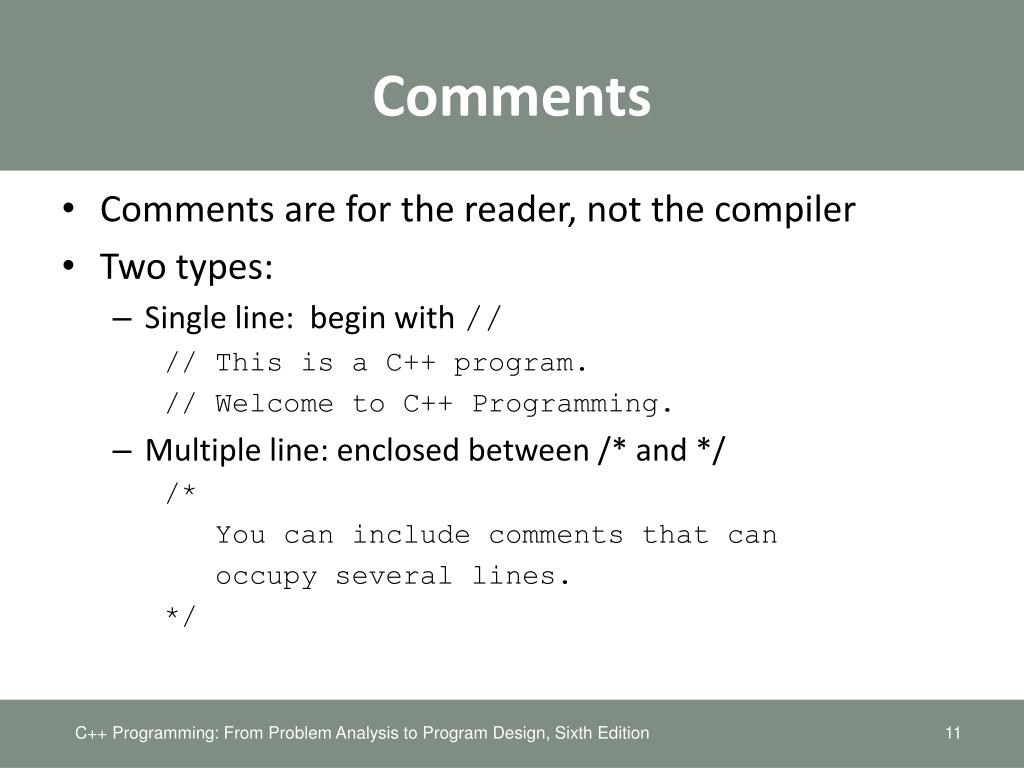 Comments

• Comments are for the reader, not the compiler
• Two types:
– Single line: begin with //
// This is a C++ program.
// Welcome to C++ Programming.
– Multiple line: enclosed between /* and */
/*
You can include comments that can
occupy several lines.
*/

C++ Programming: From Problem Analysis to Program Design, Sixth Edition

11